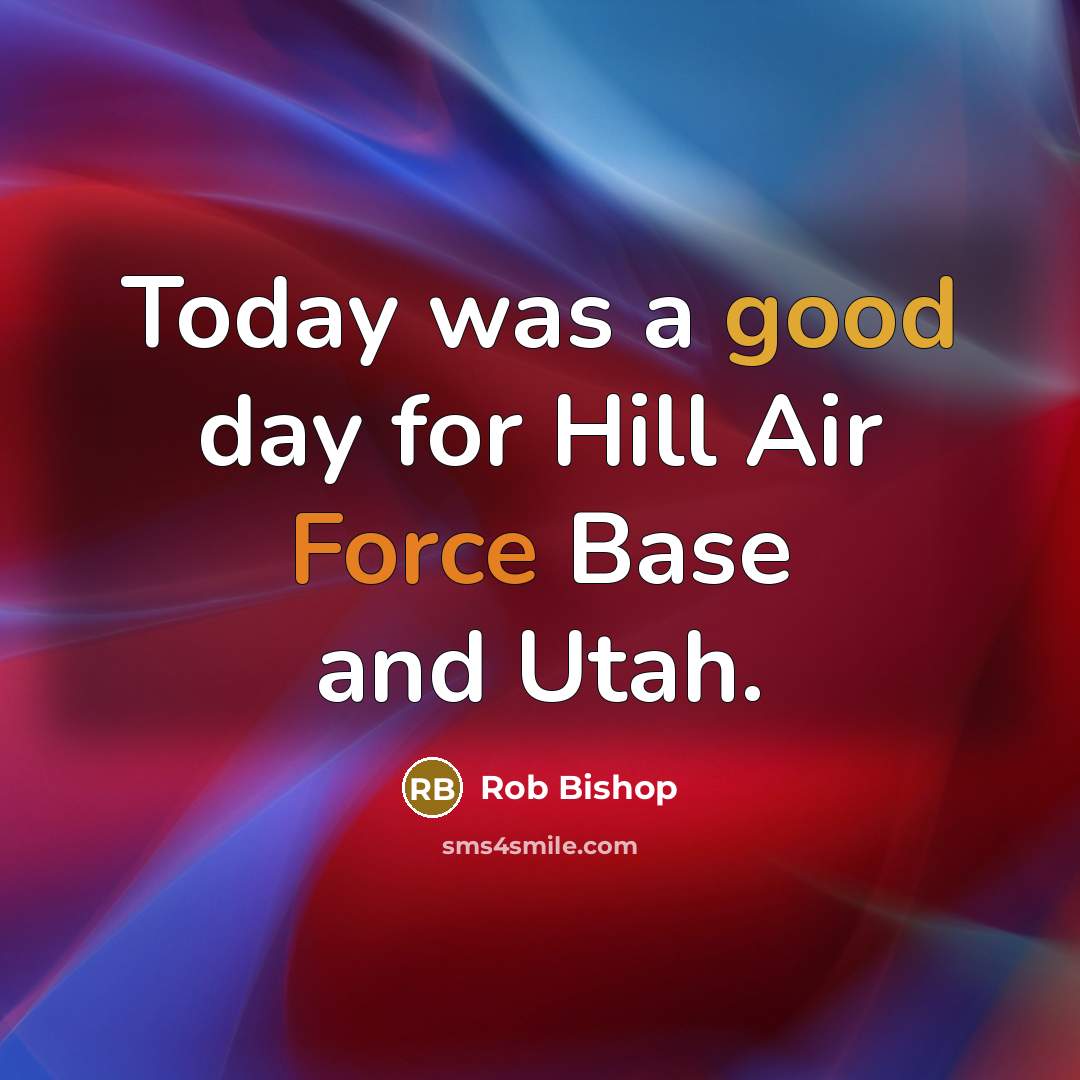 Today was a good day for Hill Air Force Base and Utah.

RB Rob Bishop

sms4smile.com